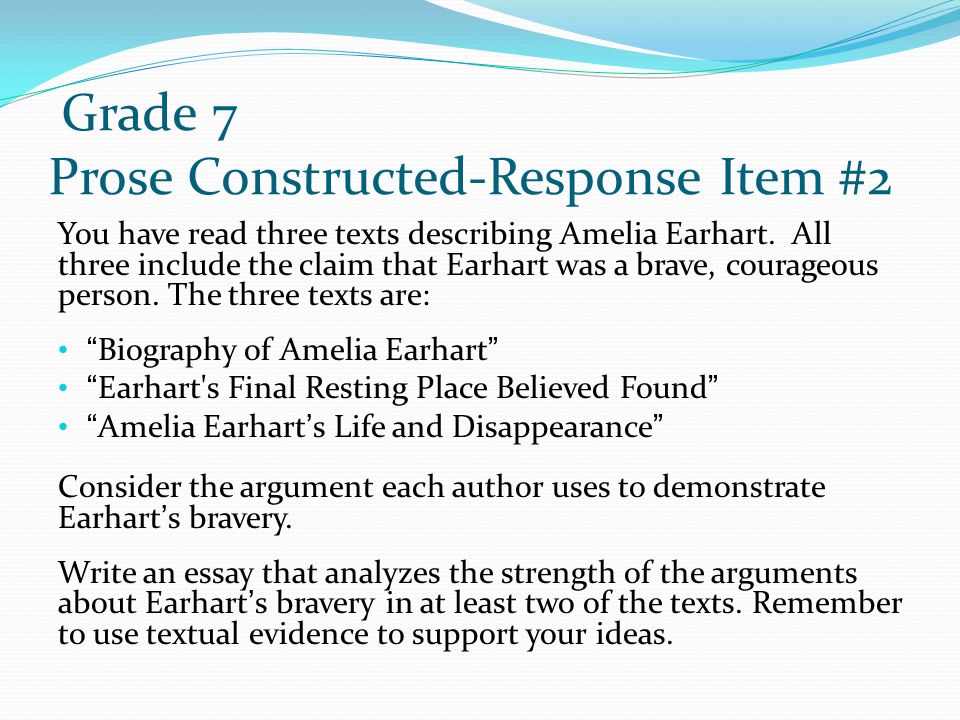 Grade 7
Prose Constructed-Response Item #2

You have read three texts describing Amelia Earhart. All three include the claim that Earhart was a brave, courageous person. The three texts are:

• “Biography of Amelia Earhart”
• “Earhart's Final Resting Place Believed Found”
• “Amelia Earhart’s Life and Disappearance”

Consider the argument each author uses to demonstrate Earhart’s bravery.

Write an essay that analyzes the strength of the arguments about Earhart’s bravery in at least two of the texts. Remember to use textual evidence to support your ideas.